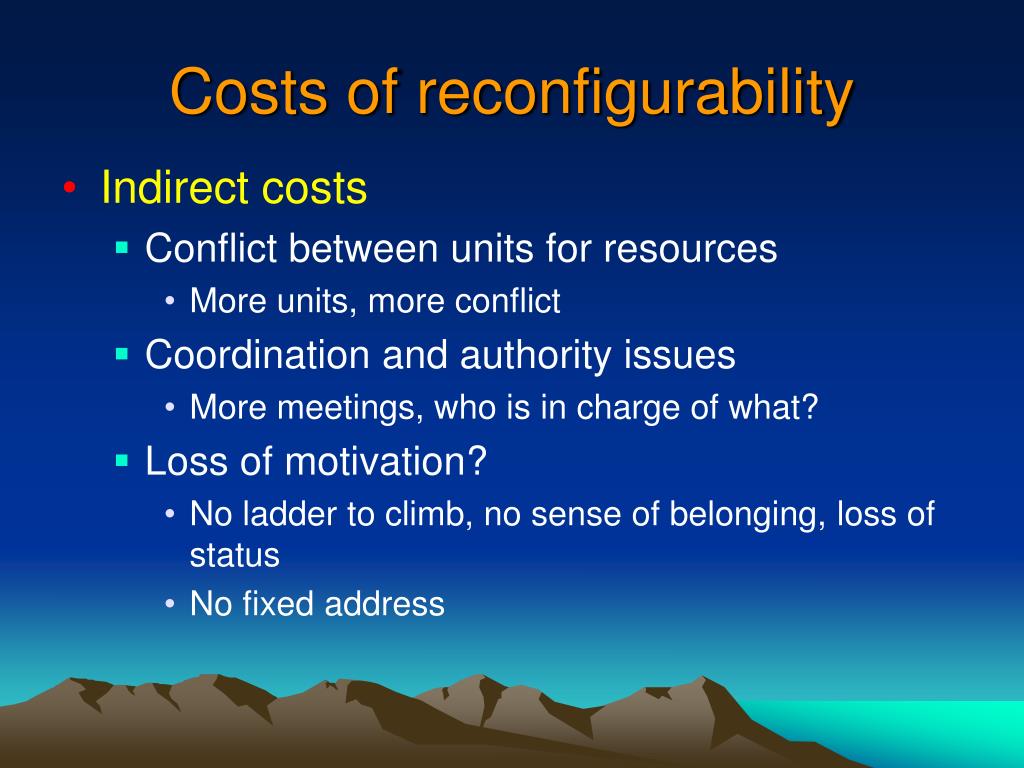 Costs of reconfigurability

• Indirect costs
 ▪ Conflict between units for resources
  • More units, more conflict
 ▪ Coordination and authority issues
  • More meetings, who is in charge of what?
 ▪ Loss of motivation?
  • No ladder to climb, no sense of belonging, loss of status
  • No fixed address